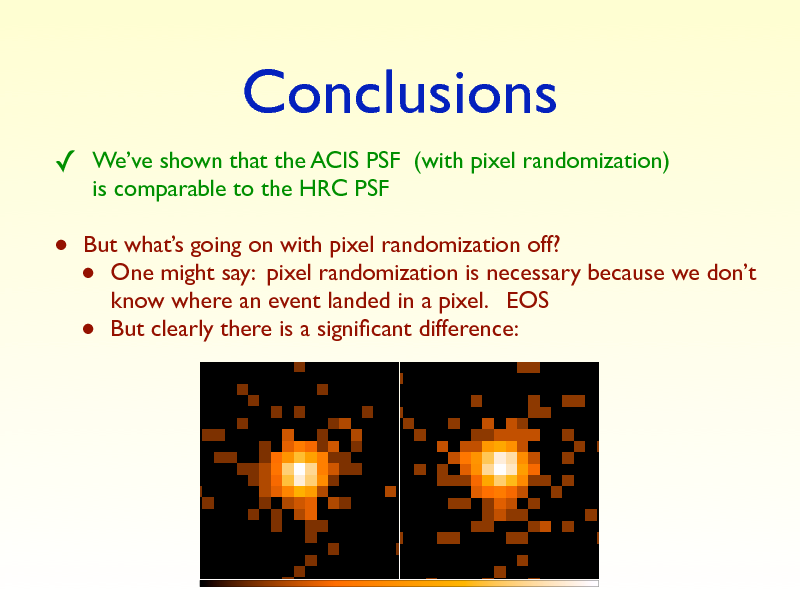 Conclusions

✓ We've shown that the ACIS PSF (with pixel randomization) is comparable to the HRC PSF

• But what's going on with pixel randomization off?
  • One might say: pixel randomization is necessary because we don't know where an event landed in a pixel. EOS
  • But clearly there is a significant difference: